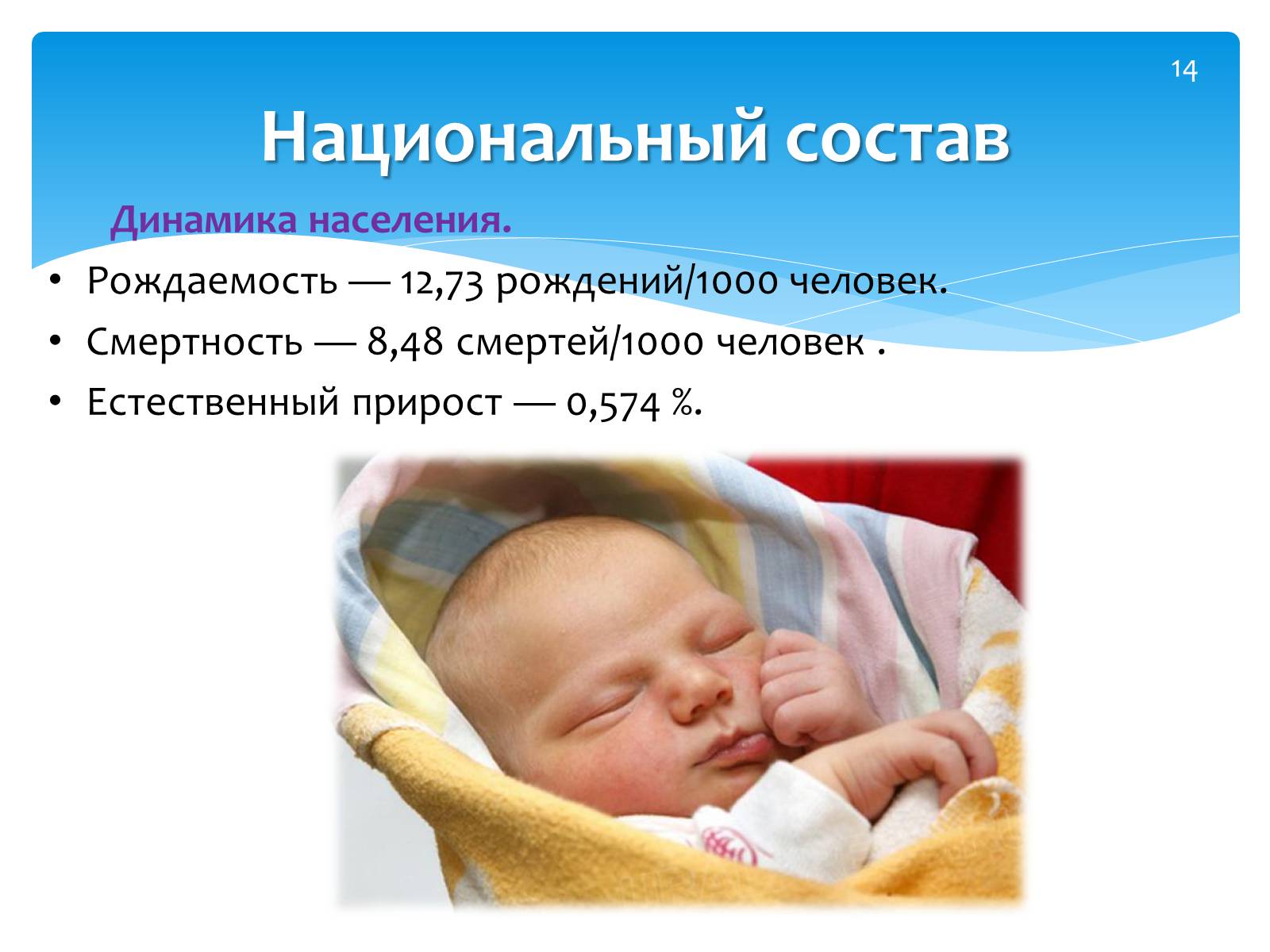 14

Национальный состав

Динамика населения.

• Рождаемость — 12,73 рождений/1000 человек.
• Смертность — 8,48 смертей/1000 человек .
• Естественный прирост — 0,574 %.